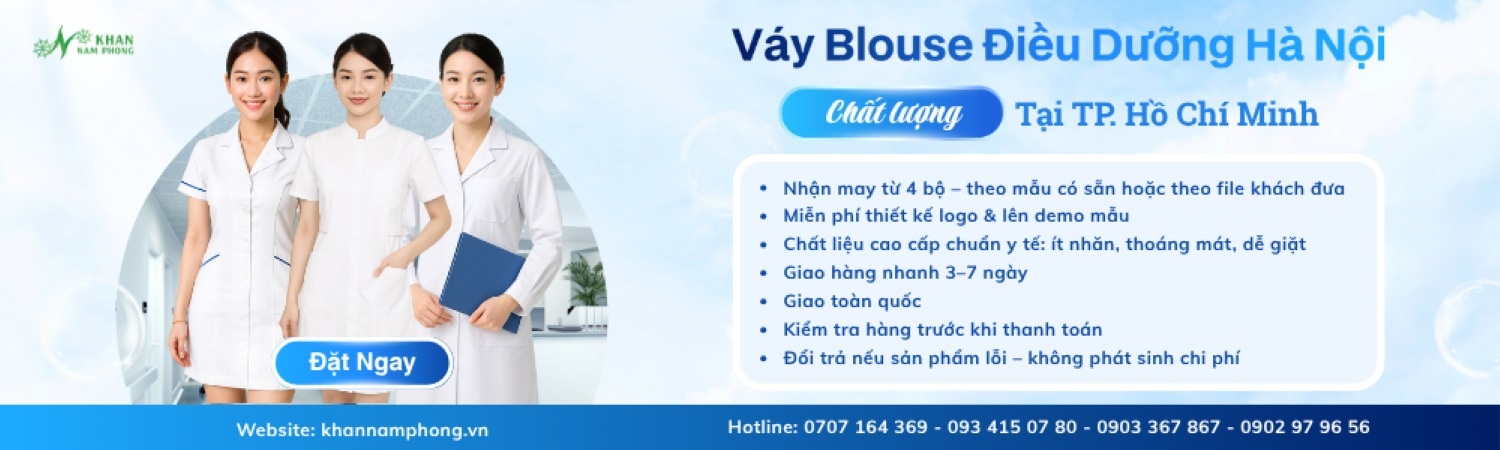 KHAN NAM PHONG

Váy Blouse Điều Dưỡng Hà Nội

Chất lượng Tại TP. Hồ Chí Minh

• Nhận may từ 4 bộ – theo mẫu có sẵn hoặc theo file khách đưa
• Miễn phí thiết kế logo & lên demo mẫu
• Chất liệu cao cấp chuẩn y tế: ít nhăn, thoáng mát, dễ giặt
• Giao hàng nhanh 3–7 ngày
• Giao toàn quốc
• Kiểm tra hàng trước khi thanh toán
• Đổi trả nếu sản phẩm lỗi – không phát sinh chi phí

Đặt Ngay

Website: khannamphong.vn

Hotline: 0707 164 369 - 093 415 07 80 - 0903 367 867 - 0902 97 96 56